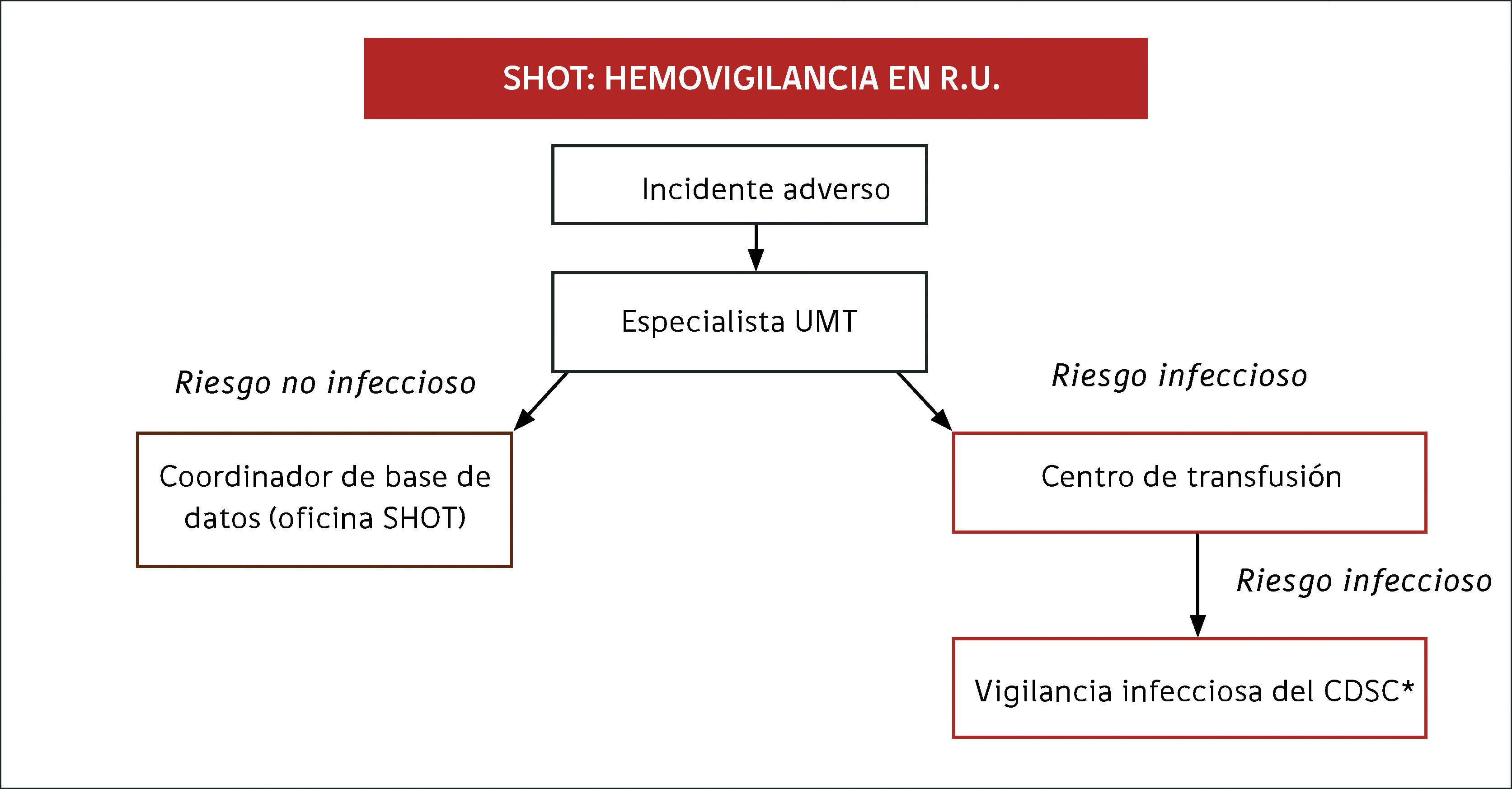 SHOT: HEMOVIGILANCIA EN R.U.

Incidente adverso

Especialista UMT

Riesgo no infeccioso

Riesgo infeccioso

Coordinador de base de datos (oficina SHOT)

Centro de transfusión

Riesgo infeccioso

Vigilancia infecciosa del CDSC*